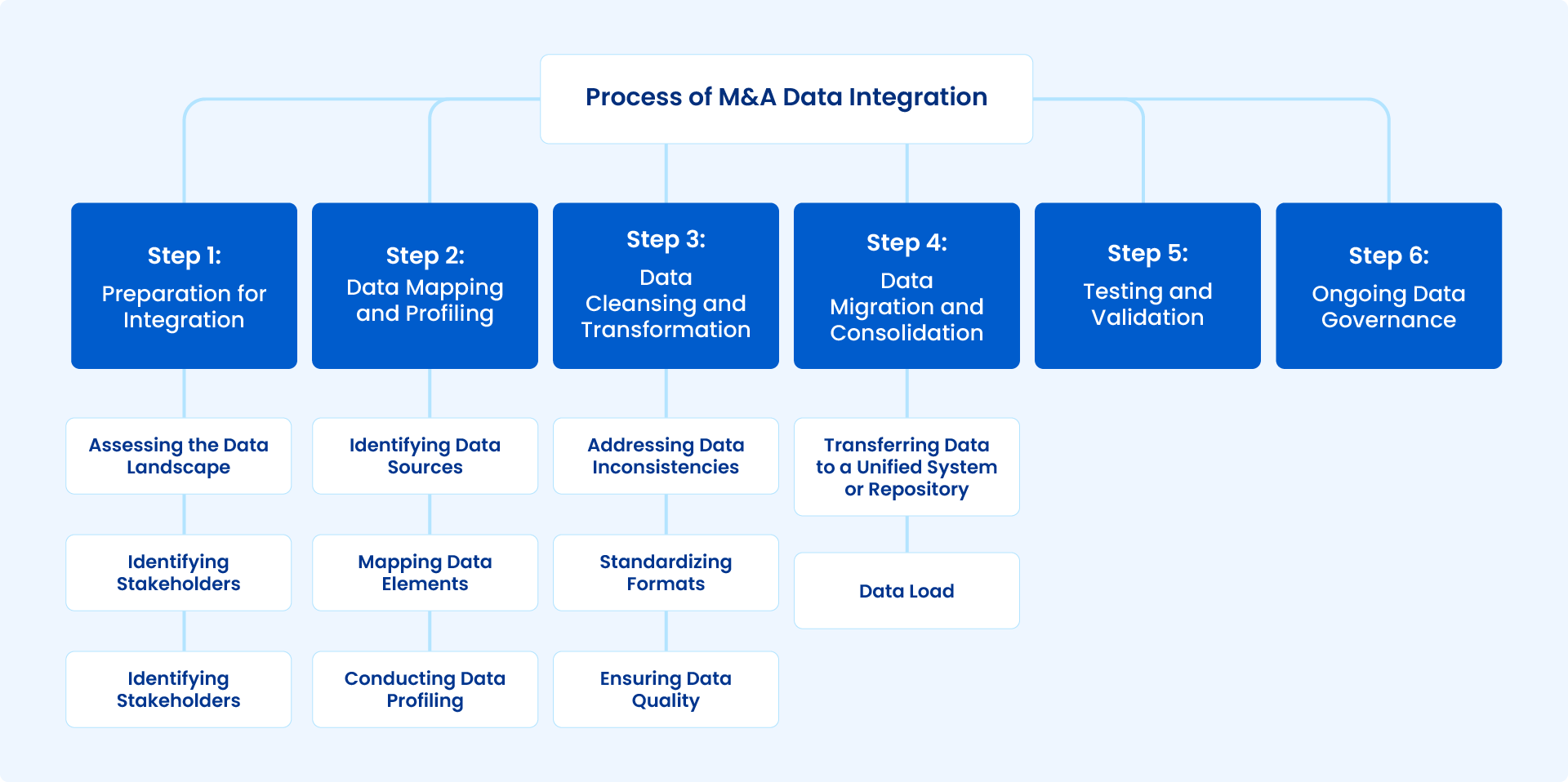 Process of M&A Data Integration

Step 1:
Preparation for Integration

Assessing the Data Landscape

Identifying Stakeholders

Identifying Stakeholders

Step 2:
Data Mapping and Profiling

Identifying Data Sources

Mapping Data Elements

Conducting Data Profiling

Step 3:
Data Cleansing and Transformation

Addressing Data Inconsistencies

Standardizing Formats

Ensuring Data Quality

Step 4:
Data Migration and Consolidation

Transferring Data to a Unified System or Repository

Data Load

Step 5:
Testing and Validation

Step 6:
Ongoing Data Governance